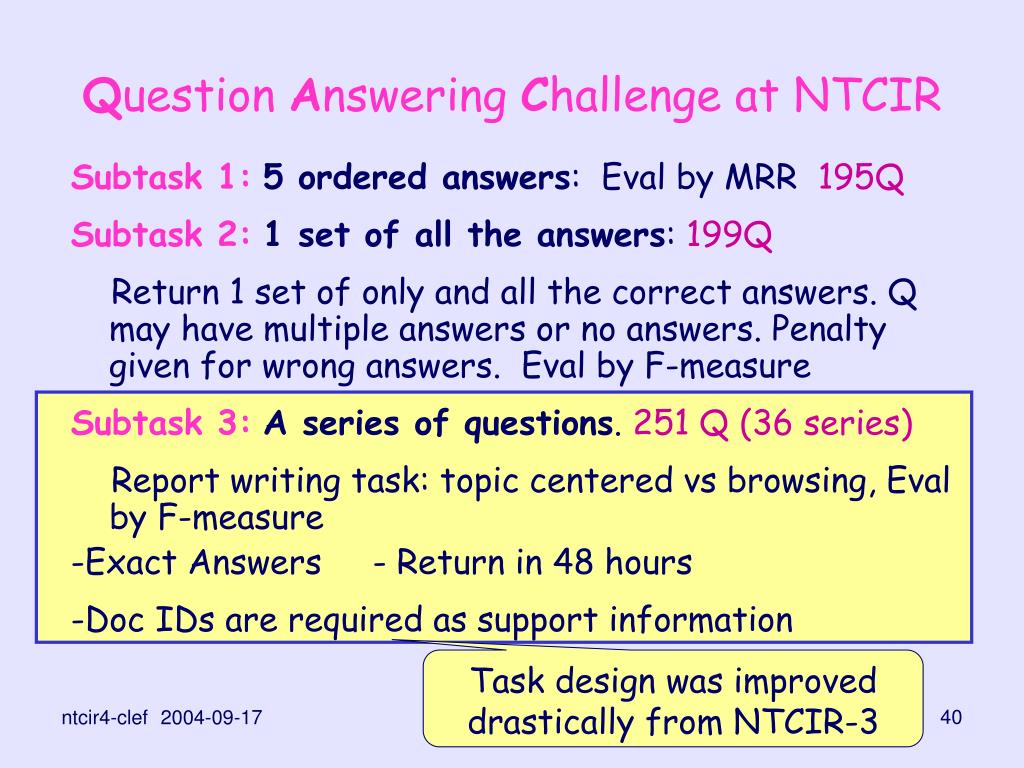 Question Answering Challenge at NTCIR

Subtask 1: 5 ordered answers: Eval by MRR 195Q

Subtask 2: 1 set of all the answers: 199Q

Return 1 set of only and all the correct answers. Q may have multiple answers or no answers. Penalty given for wrong answers. Eval by F-measure

Subtask 3: A series of questions. 251 Q (36 series)

Report writing task: topic centered vs browsing, Eval by F-measure

-Exact Answers - Return in 48 hours

-Doc IDs are required as support information

Task design was improved drastically from NTCIR-3

ntcir4-clef 2004-09-17

40